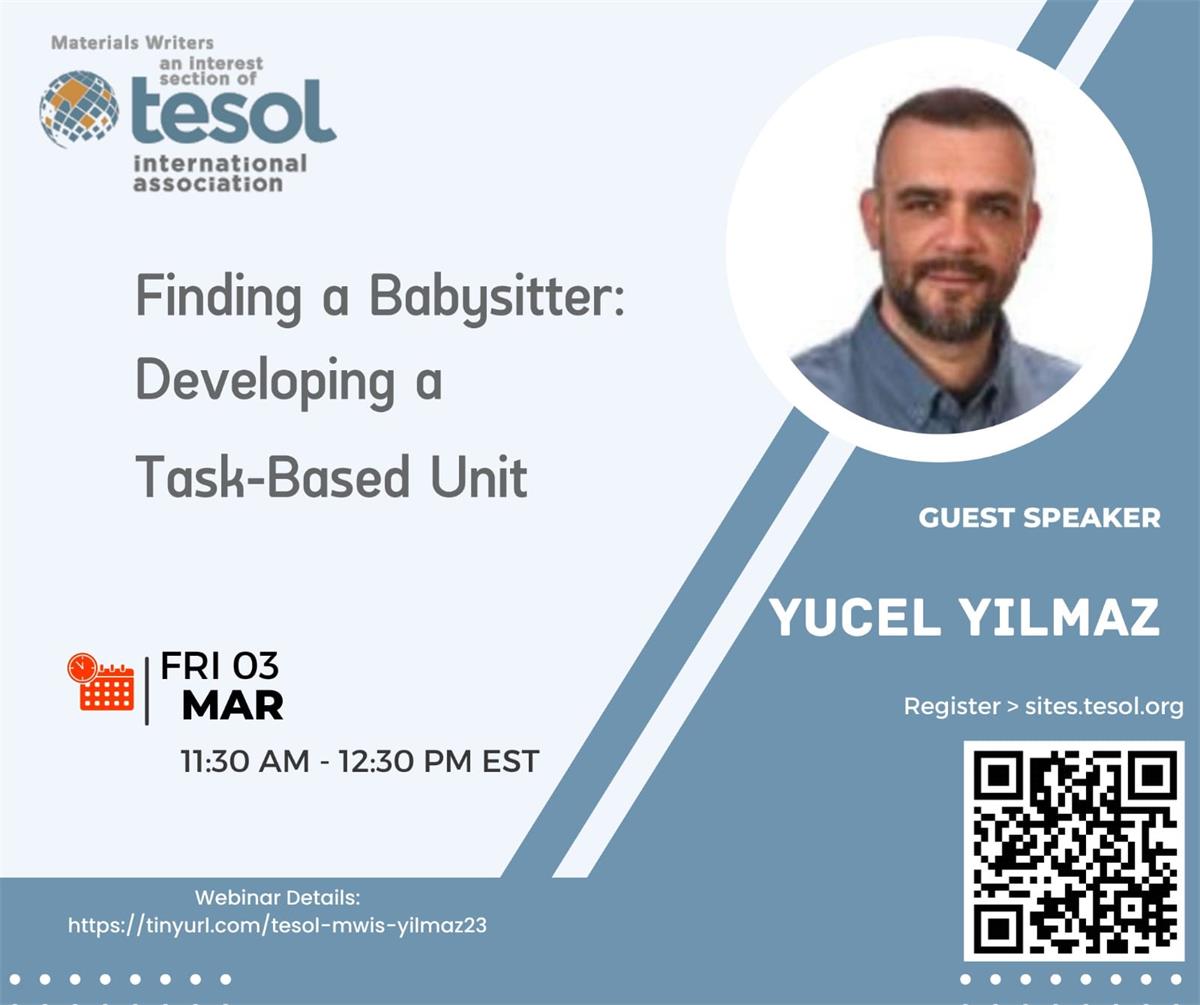 Materials Writers
an interest section of
tesol
international association

Finding a Babysitter: Developing a Task-Based Unit

GUEST SPEAKER

YUCEL YILMAZ

FRI 03
MAR
11:30 AM - 12:30 PM EST

Register > sites.tesol.org

Webinar Details:
https://tinyurl.com/tesol-mwis-yilmaz23